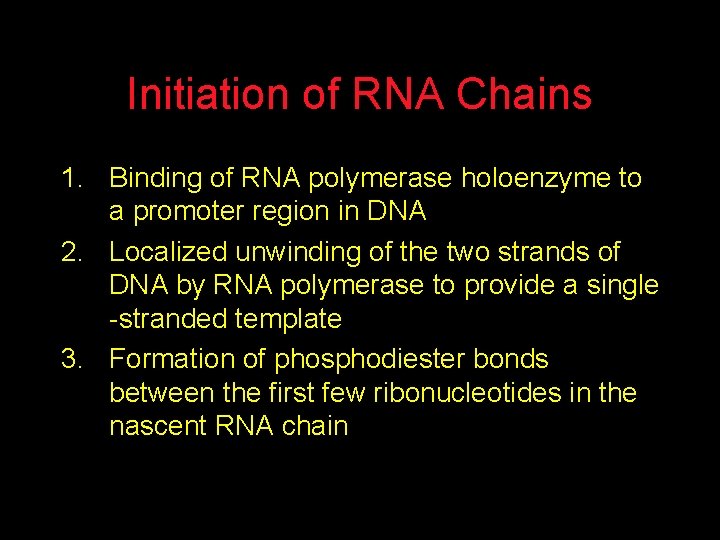 Initiation of RNA Chains

1. Binding of RNA polymerase holoenzyme to a promoter region in DNA
2. Localized unwinding of the two strands of DNA by RNA polymerase to provide a single -stranded template
3. Formation of phosphodiester bonds between the first few ribonucleotides in the nascent RNA chain